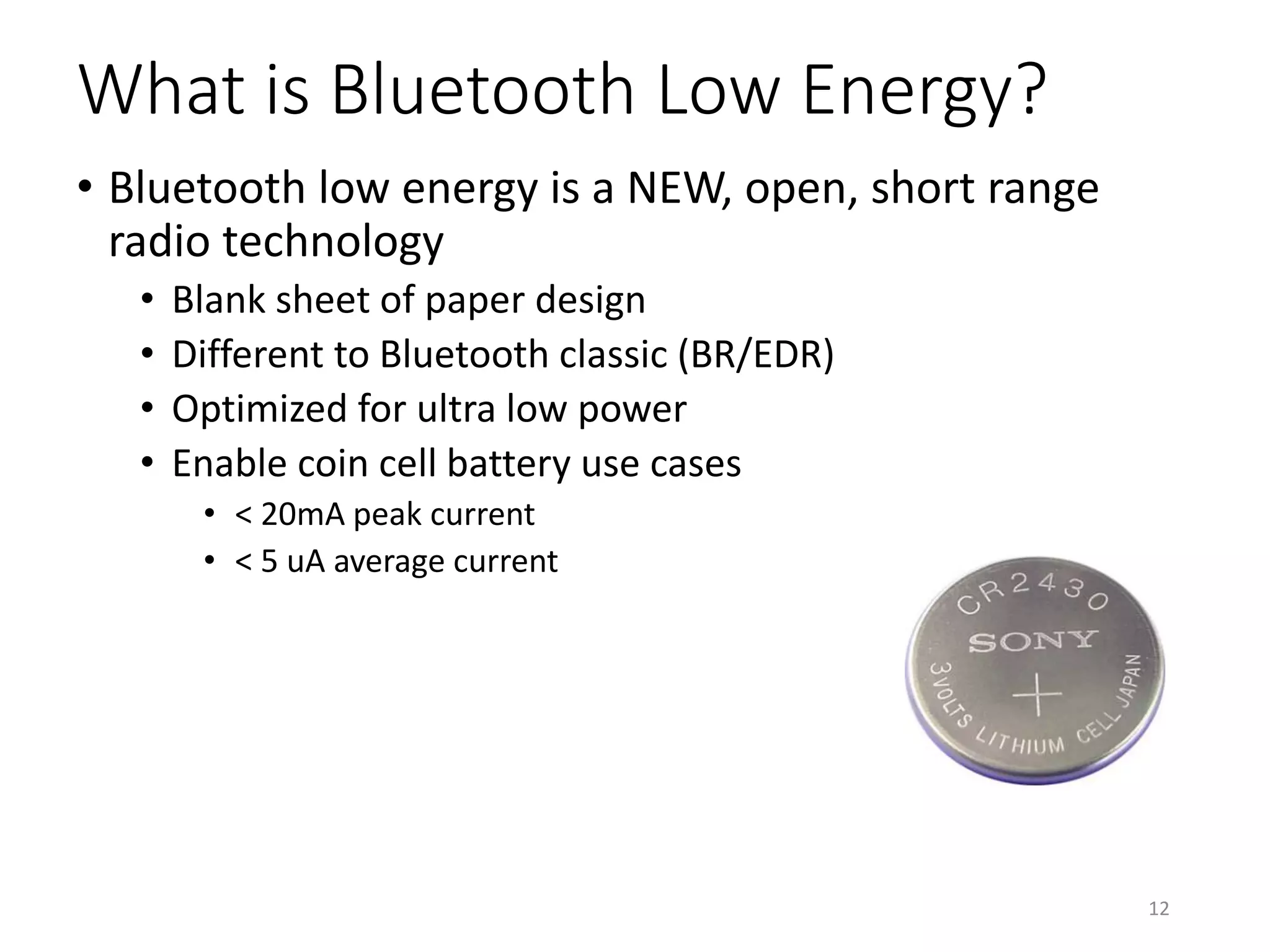 What is Bluetooth Low Energy?

• Bluetooth low energy is a NEW, open, short range radio technology
  • Blank sheet of paper design
  • Different to Bluetooth classic (BR/EDR)
  • Optimized for ultra low power
  • Enable coin cell battery use cases
    • < 20mA peak current
    • < 5 uA average current

CR2430
SONY
+
3VOLTS LITHIUM CELL JAPAN

12